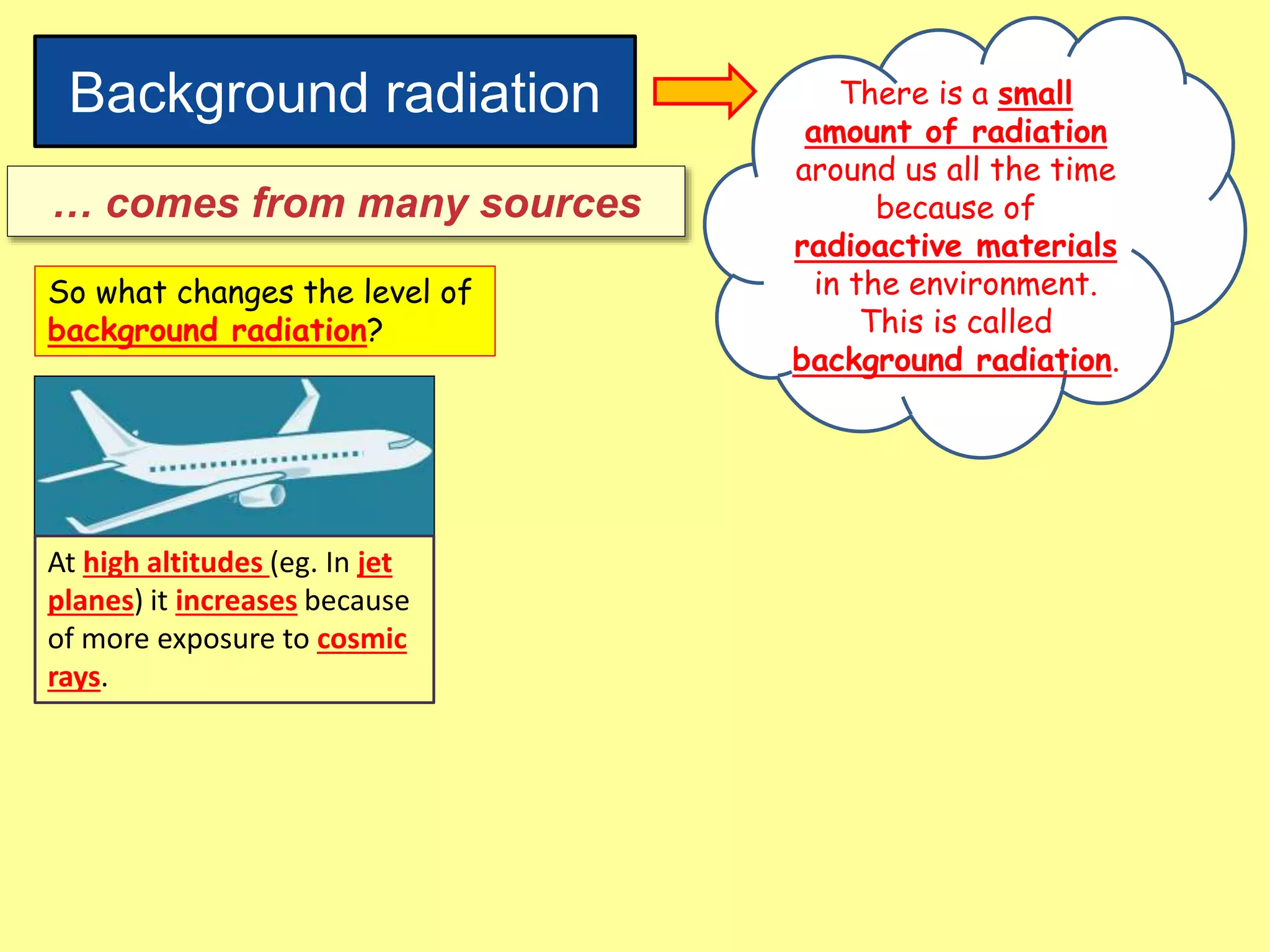 Background radiation

There is a small amount of radiation around us all the time because of radioactive materials in the environment. This is called background radiation.

… comes from many sources

So what changes the level of background radiation?

At high altitudes (eg. In jet planes) it increases because of more exposure to cosmic rays.